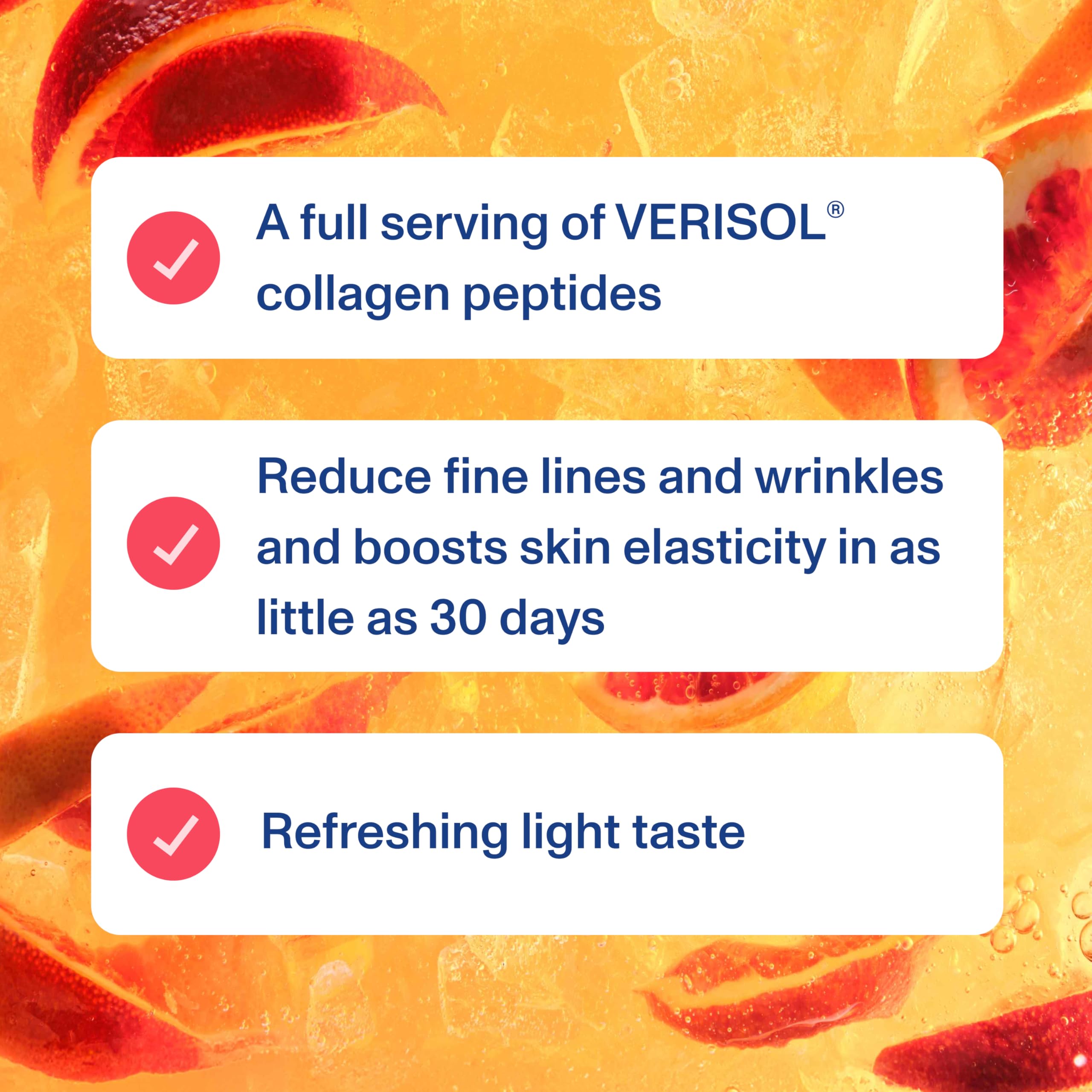 A full serving of VERISOL® collagen peptides

Reduce fine lines and wrinkles and boosts skin elasticity in as little as 30 days

Refreshing light taste